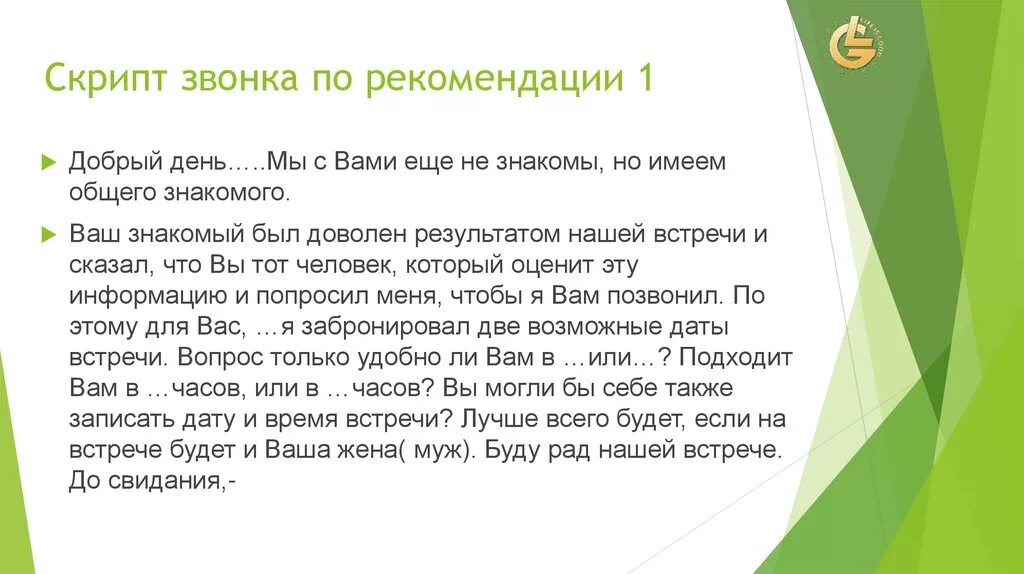 Скрипт звонка по рекомендации 1

Добрый день…..Мы с Вами еще не знакомы, но имеем общего знакомого.

Ваш знакомый был доволен результатом нашей встречи и сказал, что Вы тот человек, который оценит эту информацию и попросил меня, чтобы я Вам позвонил. По этому для Вас, …я забронировал две возможные даты встречи. Вопрос только удобно ли Вам в …или…? Подходит Вам в …часов, или в …часов? Вы могли бы себе также записать дату и время встречи? Лучше всего будет, если на встрече будет и Ваша жена( муж). Буду рад нашей встрече. До свидания,-